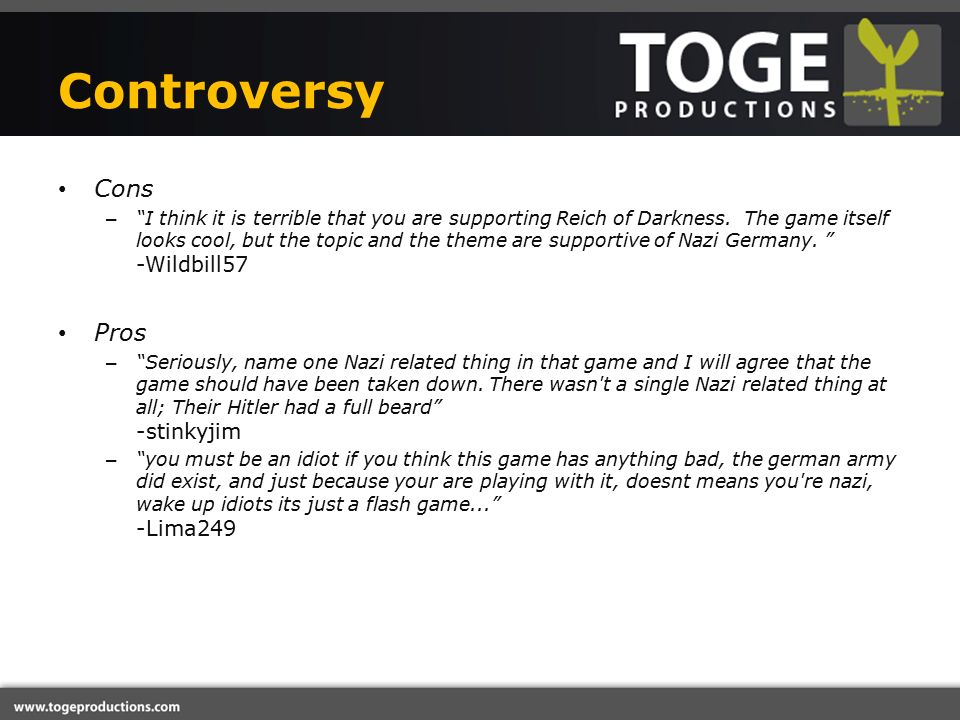 Controversy

TOGE PRODUCTIONS

• Cons
– "I think it is terrible that you are supporting Reich of Darkness. The game itself looks cool, but the topic and the theme are supportive of Nazi Germany. "
-Wildbill57

• Pros
– "Seriously, name one Nazi related thing in that game and I will agree that the game should have been taken down. There wasn't a single Nazi related thing at all; Their Hitler had a full beard"
-stinkyjim
– "you must be an idiot if you think this game has anything bad, the german army did exist, and just because your are playing with it, doesnt means you're nazi, wake up idiots its just a flash game..."
-Lima249

www.togeproductions.com